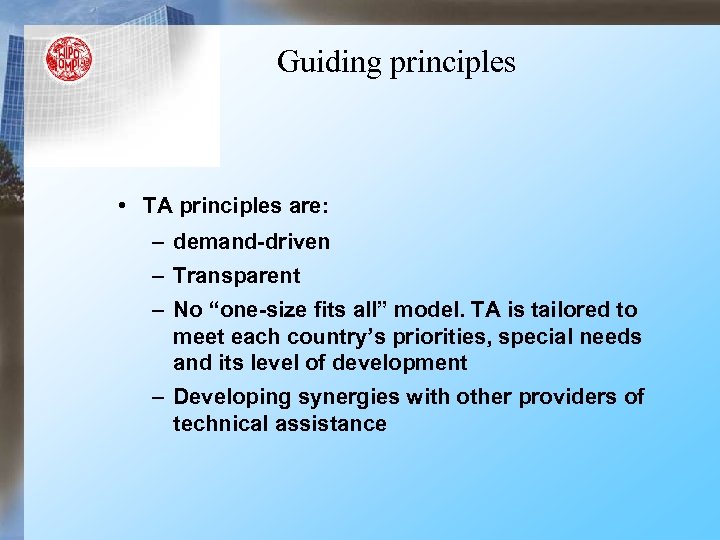 WIPO OMPI

Guiding principles

• TA principles are:
– demand-driven
– Transparent
– No “one-size fits all” model. TA is tailored to meet each country’s priorities, special needs and its level of development
– Developing synergies with other providers of technical assistance